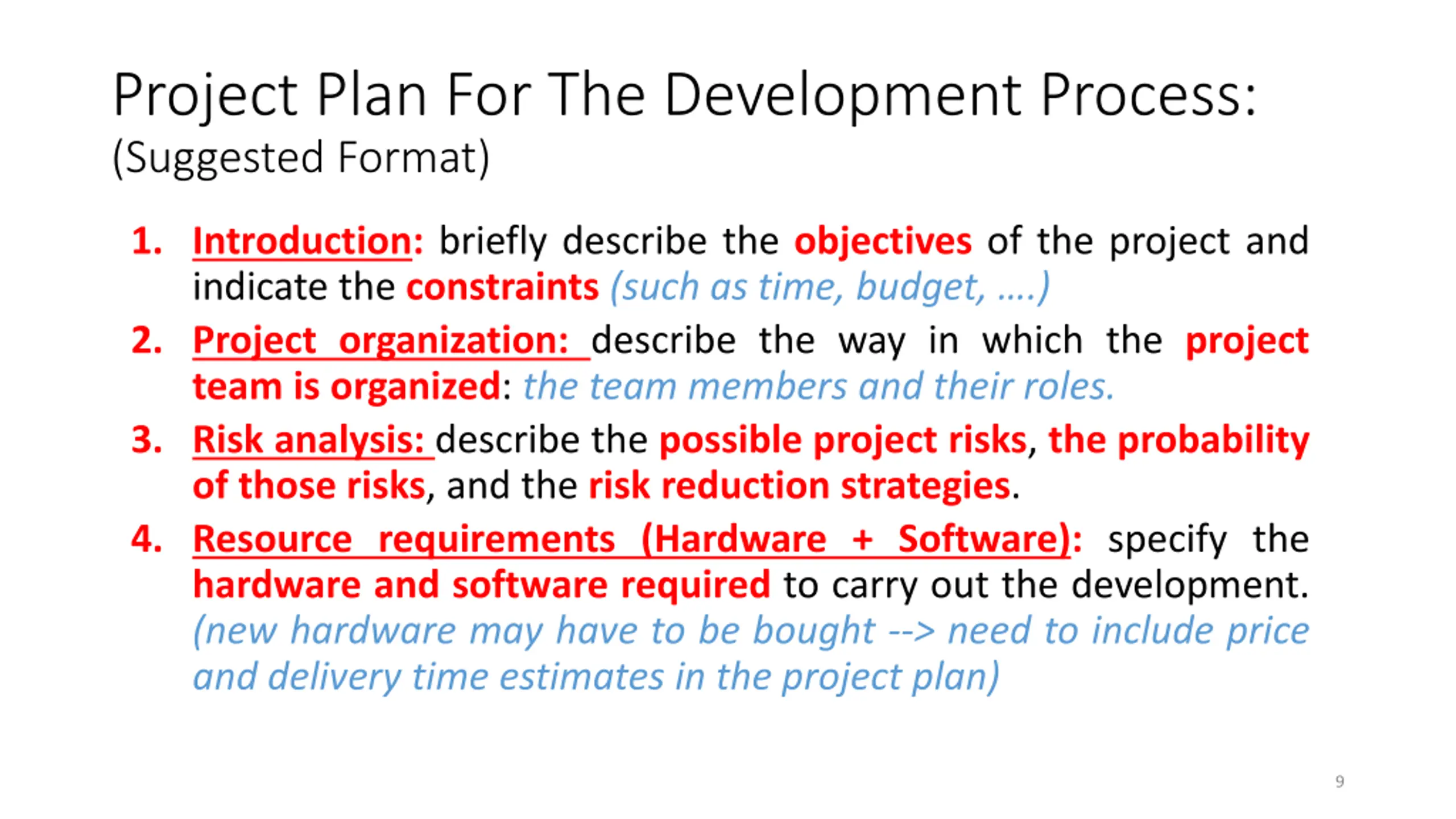 Project Plan For The Development Process:
(Suggested Format)

1. Introduction: briefly describe the objectives of the project and indicate the constraints (such as time, budget, ….)
2. Project organization: describe the way in which the project team is organized: the team members and their roles.
3. Risk analysis: describe the possible project risks, the probability of those risks, and the risk reduction strategies.
4. Resource requirements (Hardware + Software): specify the hardware and software required to carry out the development. (new hardware may have to be bought --> need to include price and delivery time estimates in the project plan)

9